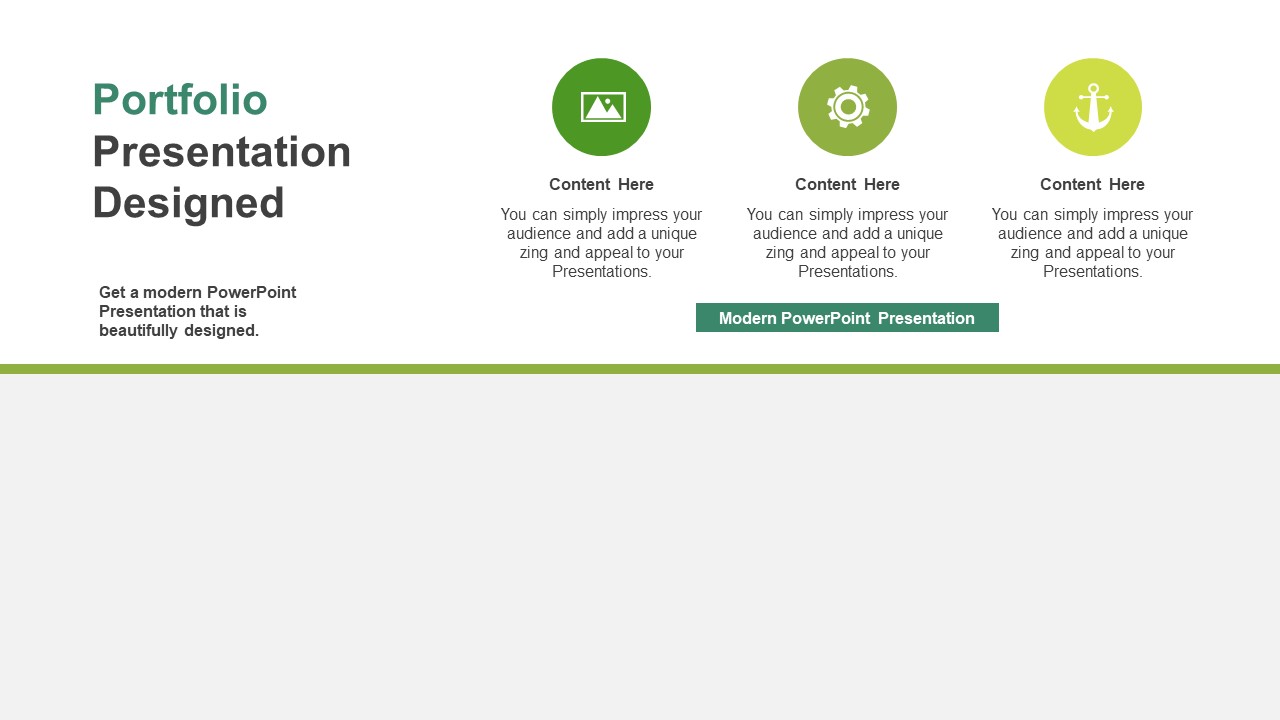 Portfolio Presentation Designed

Get a modern PowerPoint Presentation that is beautifully designed.

Content Here

You can simply impress your audience and add a unique zing and appeal to your Presentations.

Content Here

You can simply impress your audience and add a unique zing and appeal to your Presentations.

Content Here

You can simply impress your audience and add a unique zing and appeal to your Presentations.

Modern PowerPoint Presentation